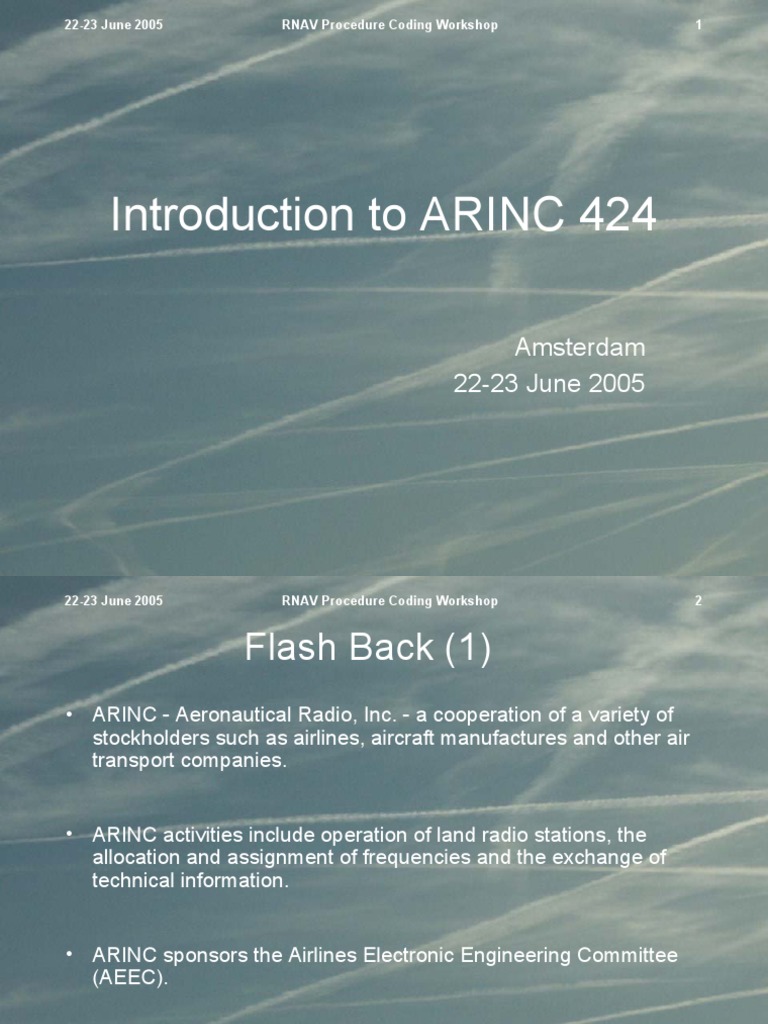 22-23 June 2005 RNAV Procedure Coding Workshop 1

Introduction to ARINC 424

Amsterdam
22-23 June 2005

22-23 June 2005 RNAV Procedure Coding Workshop 2

Flash Back (1)

• ARINC - Aeronautical Radio, Inc. - a cooperation of a variety of stockholders such as airlines, aircraft manufactures and other air transport companies.

• ARINC activities include operation of land radio stations, the allocation and assignment of frequencies and the exchange of technical information.

• ARINC sponsors the Airlines Electronic Engineering Committee (AEEC).